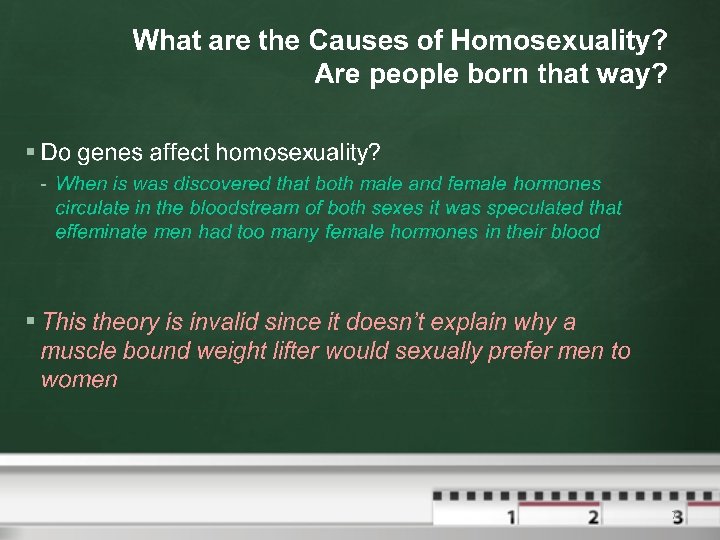 What are the Causes of Homosexuality?
Are people born that way?

▪ Do genes affect homosexuality?
- When is was discovered that both male and female hormones circulate in the bloodstream of both sexes it was speculated that effeminate men had too many female hormones in their blood

▪ This theory is invalid since it doesn't explain why a muscle bound weight lifter would sexually prefer men to women

1 2 3